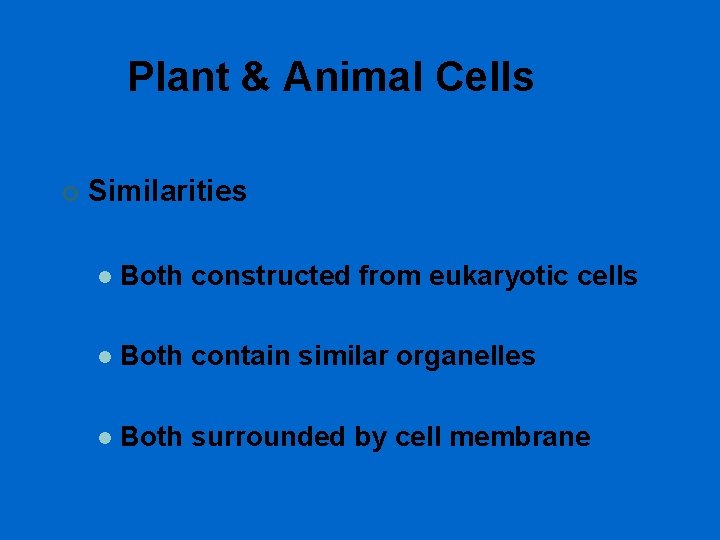 Plant & Animal Cells

Similarities

Both constructed from eukaryotic cells

Both contain similar organelles

Both surrounded by cell membrane